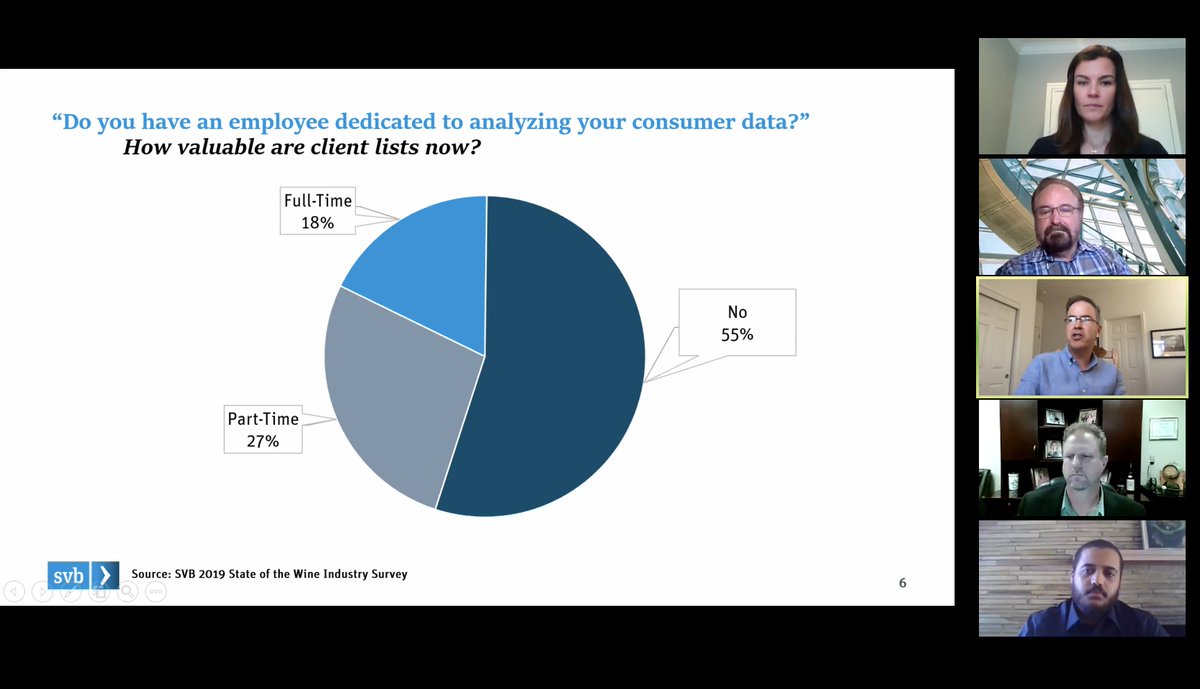 “Do you have an employee dedicated to analyzing your consumer data?”
How valuable are client lists now?

Full-Time
18%

No
55%

Part-Time
27%

svb

Source: SVB 2019 State of the Wine Industry Survey

6